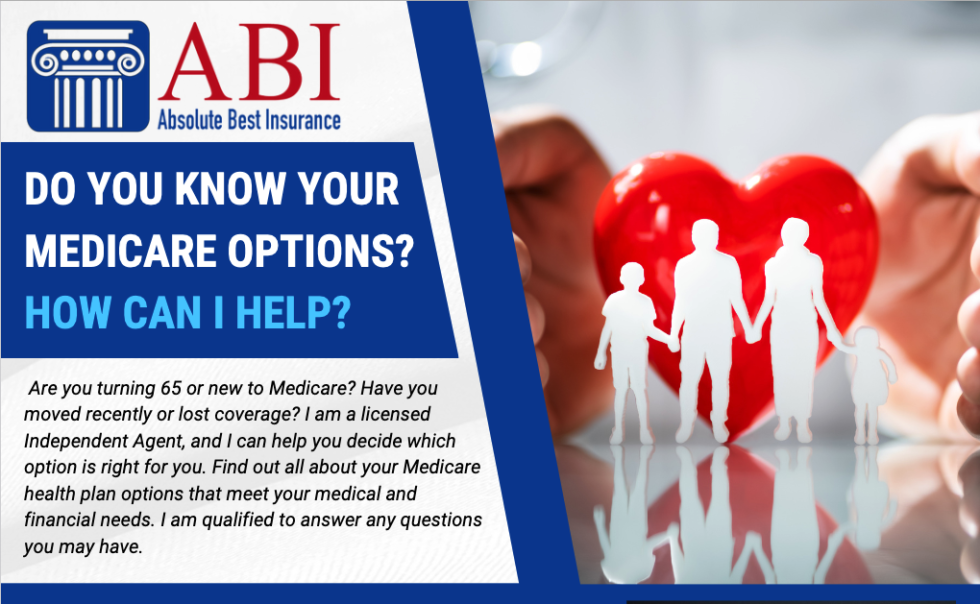 ABI
Absolute Best Insurance

DO YOU KNOW YOUR MEDICARE OPTIONS?
HOW CAN I HELP?

Are you turning 65 or new to Medicare? Have you moved recently or lost coverage? I am a licensed Independent Agent, and I can help you decide which option is right for you. Find out all about your Medicare health plan options that meet your medical and financial needs. I am qualified to answer any questions you may have.